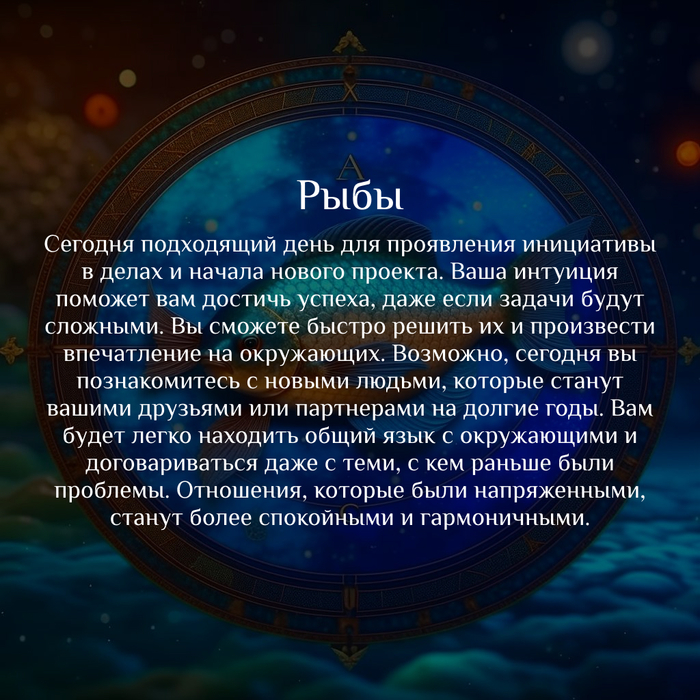 Рыбы

Сегодня подходящий день для проявления инициативы в делах и начала нового проекта. Ваша интуиция поможет вам достичь успеха, даже если задачи будут сложными. Вы сможете быстро решить их и произвести впечатление на окружающих. Возможно, сегодня вы познакомитесь с новыми людьми, которые станут вашими друзьями или партнерами на долгие годы. Вам будет легко находить общий язык с окружающими и договариваться даже с теми, с кем раньше были проблемы. Отношения, которые были напряженными, станут более спокойными и гармоничными.